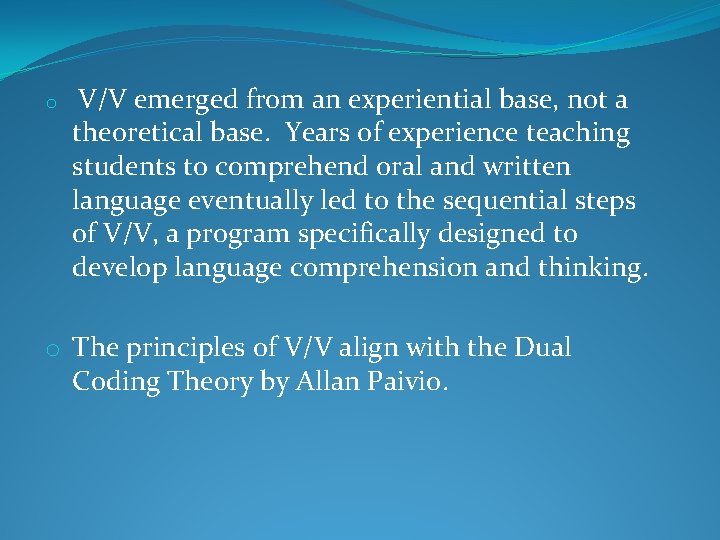 o V/V emerged from an experiential base, not a theoretical base. Years of experience teaching students to comprehend oral and written language eventually led to the sequential steps of V/V, a program specifically designed to develop language comprehension and thinking.

o The principles of V/V align with the Dual Coding Theory by Allan Paivio.